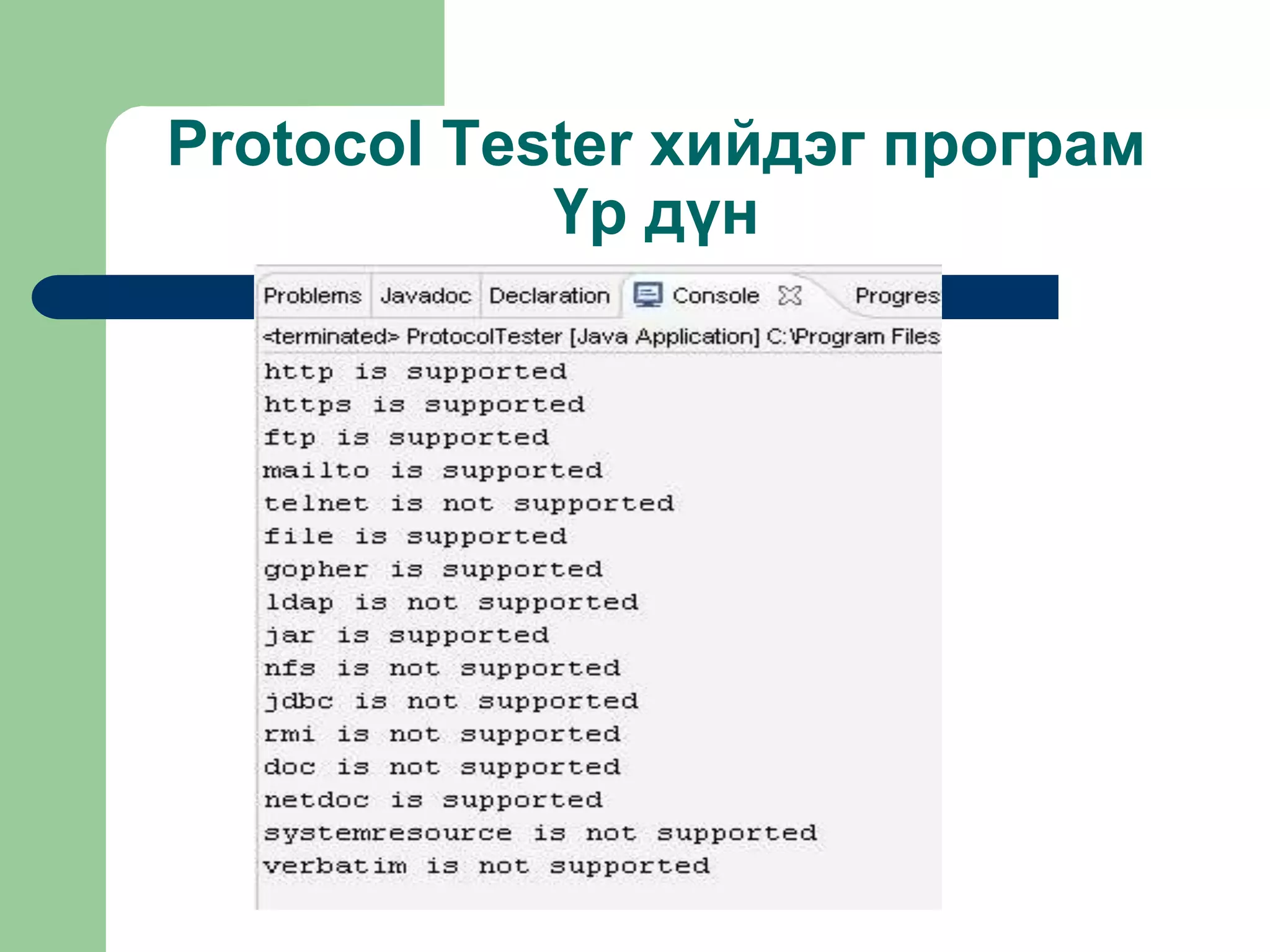 Protocol Tester хийдэг програм Үр дүн

Problems Javadoc Declaration Console Progres

<terminated> ProtocolTester [Java Application] C:\Program Files

http is supported
https is supported
ftp is supported
mailto is supported
telnet is not supported
file is supported
gopher is supported
ldap is not supported
jar is supported
nfs is not supported
jdbc is not supported
rmi is not supported
doc is not supported
netdoc is supported
systemresource is not supported
verbatim is not supported